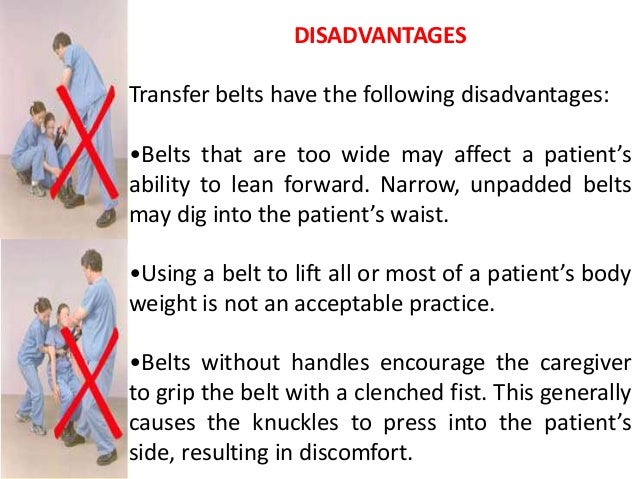 DISADVANTAGES

Transfer belts have the following disadvantages:

•Belts that are too wide may affect a patient's ability to lean forward. Narrow, unpadded belts may dig into the patient's waist.

•Using a belt to lift all or most of a patient's body weight is not an acceptable practice.

•Belts without handles encourage the caregiver to grip the belt with a clenched fist. This generally causes the knuckles to press into the patient's side, resulting in discomfort.